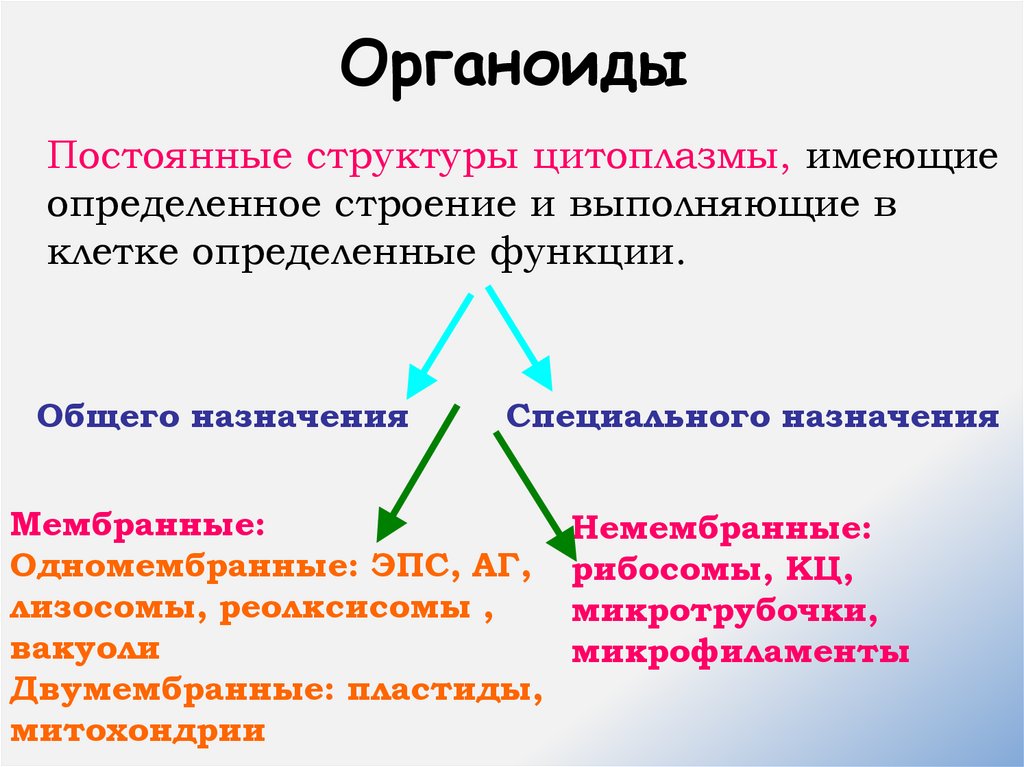 Органоиды

Постоянные структуры цитоплазмы, имеющие определенное строение и выполняющие в клетке определенные функции.

Общего назначения

Специального назначения

Мембранные:
Одномембранные: ЭПС, АГ, лизосомы, реолксисомы , вакуоли
Двумембранные: пластиды, митохондрии

Немембранные:
рибосомы, КЦ, микротрубочки, микрофиламенты